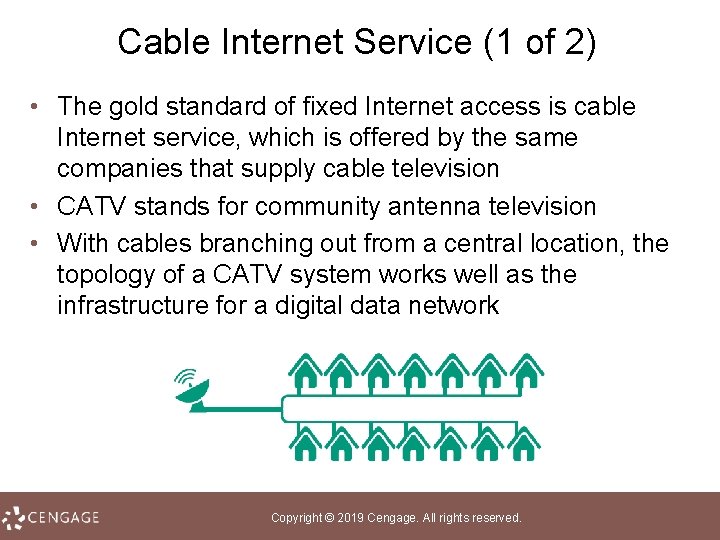 Cable Internet Service (1 of 2)

• The gold standard of fixed Internet access is cable Internet service, which is offered by the same companies that supply cable television
• CATV stands for community antenna television
• With cables branching out from a central location, the topology of a CATV system works well as the infrastructure for a digital data network

CENGAGE

Copyright © 2019 Cengage. All rights reserved.